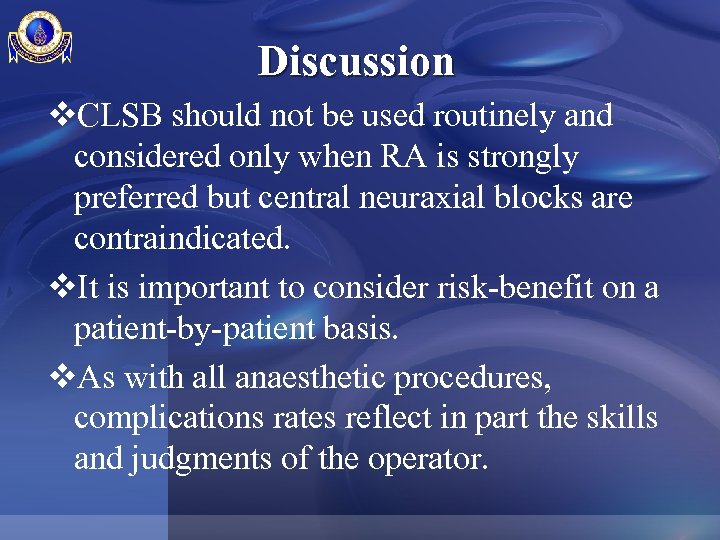 Discussion

❖CLSB should not be used routinely and considered only when RA is strongly preferred but central neuraxial blocks are contraindicated.

❖It is important to consider risk-benefit on a patient-by-patient basis.

❖As with all anaesthetic procedures, complications rates reflect in part the skills and judgments of the operator.